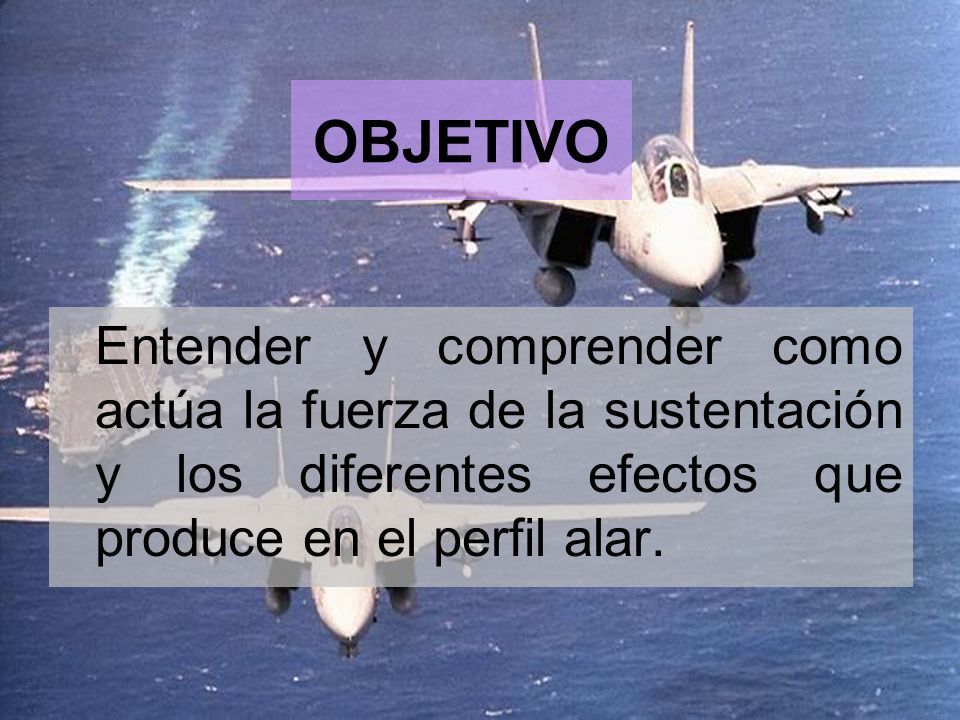 OBJETIVO

Entender y comprender como actúa la fuerza de la sustentación y los diferentes efectos que produce en el perfil alar.